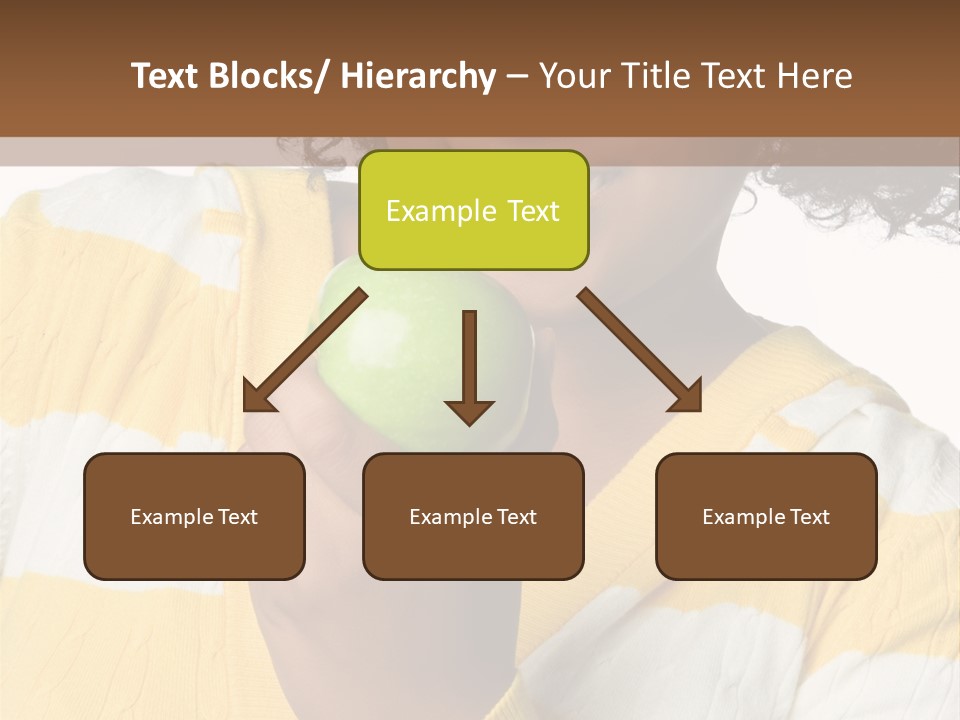 Text Blocks/ Hierarchy – Your Title Text Here

Example Text

Example Text

Example Text

Example Text